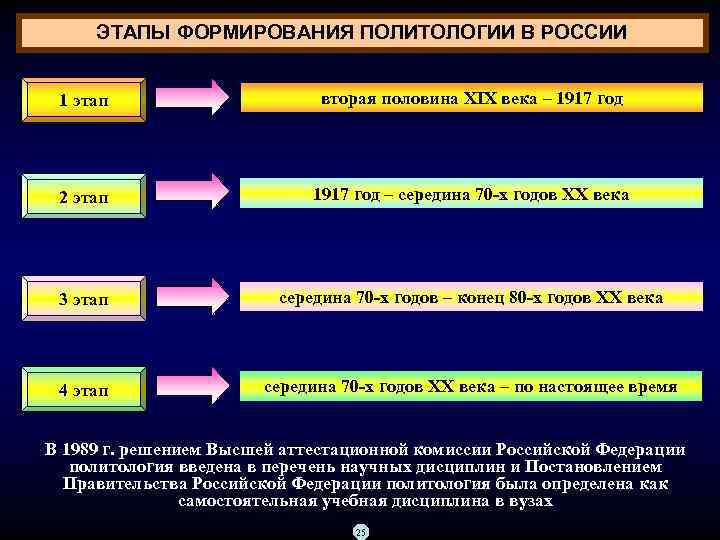 ЭТАПЫ ФОРМИРОВАНИЯ ПОЛИТОЛОГИИ В РОССИИ

1 этап

вторая половина XIX века – 1917 год

2 этап

1917 год – середина 70-х годов XX века

3 этап

середина 70-х годов – конец 80-х годов XX века

4 этап

середина 70-х годов XX века – по настоящее время

В 1989 г. решением Высшей аттестационной комиссии Российской Федерации политология введена в перечень научных дисциплин и Постановлением Правительства Российской Федерации политология была определена как самостоятельная учебная дисциплина в вузах

25